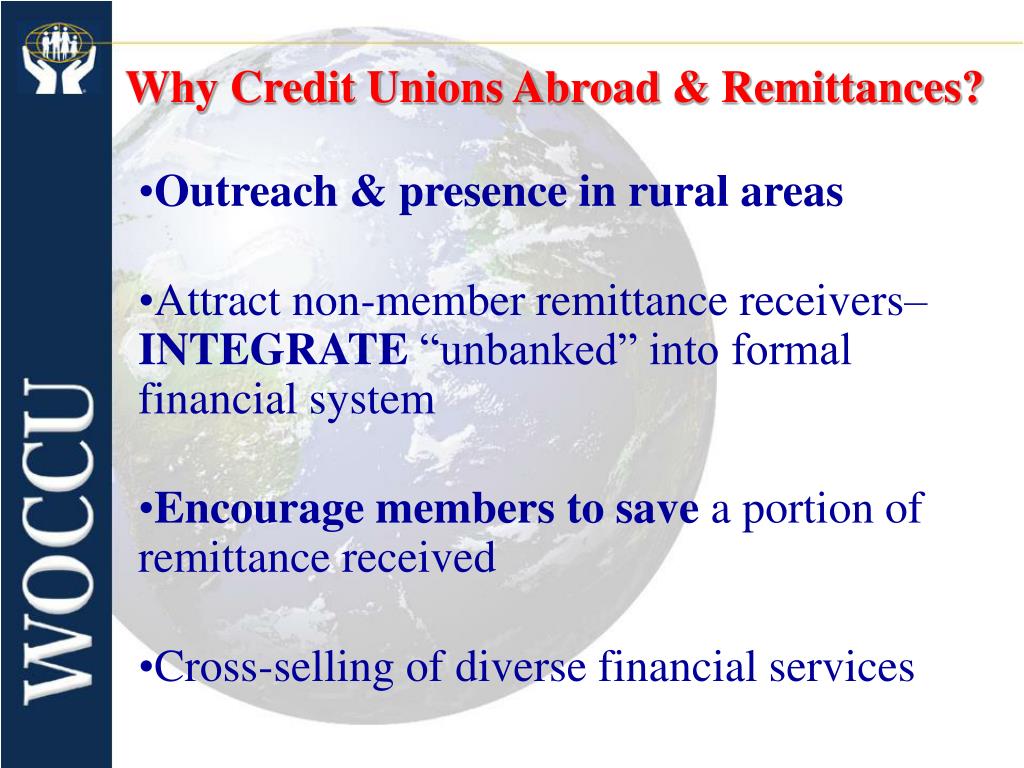 WOCCU

Why Credit Unions Abroad & Remittances?

•Outreach & presence in rural areas

•Attract non-member remittance receivers– INTEGRATE “unbanked” into formal financial system

•Encourage members to save a portion of remittance received

•Cross-selling of diverse financial services